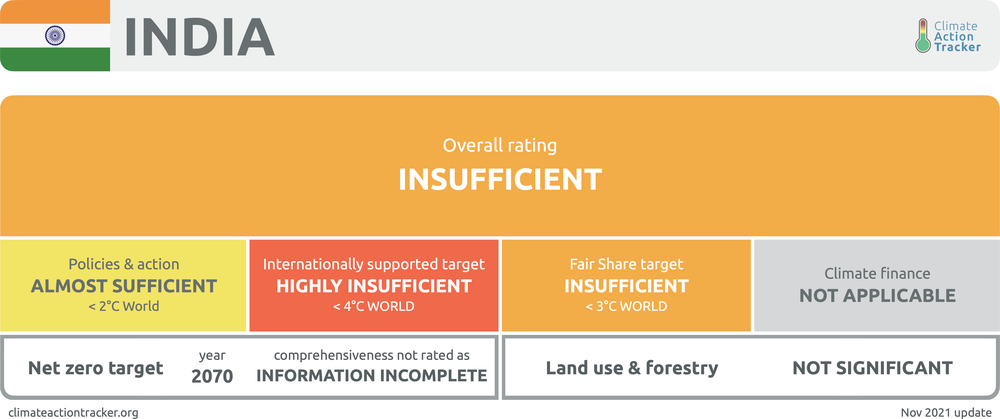 INDIA

Climate Action Tracker

Overall rating
INSUFFICIENT

Policies & action
ALMOST SUFFICIENT
< 2°C World

Internationally supported target
HIGHLY INSUFFICIENT
< 4°C WORLD

Fair Share target
INSUFFICIENT
< 3°C WORLD

Climate finance
NOT APPLICABLE

Net zero target
year
2070
comprehensiveness not rated as
INFORMATION INCOMPLETE

Land use & forestry
NOT SIGNIFICANT

climateactiontracker.org

Nov 2021 update